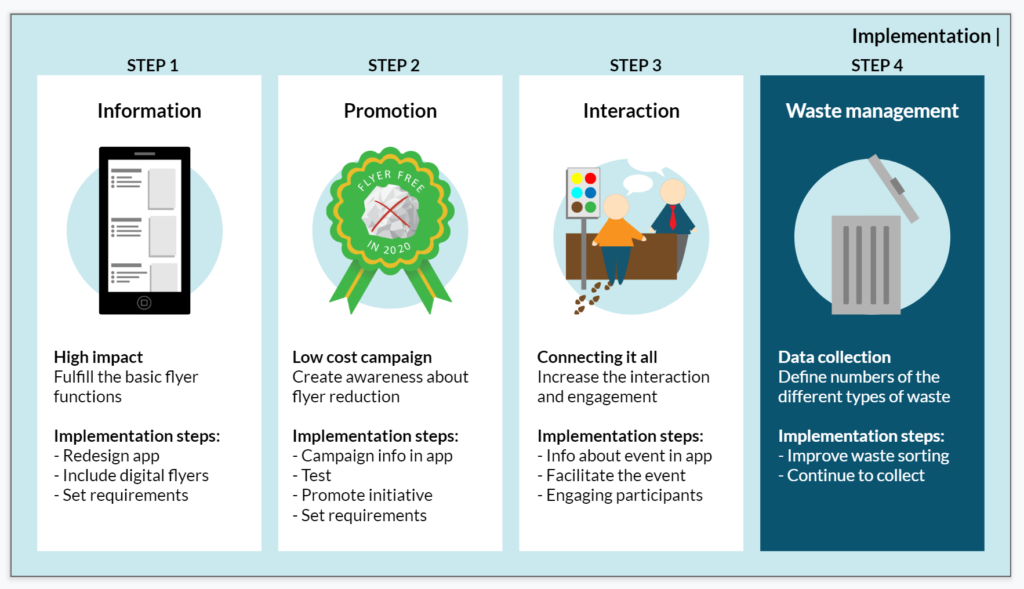 Implementation |

STEP 1

Information

High impact
Fulfill the basic flyer functions

Implementation steps:
- Redesign app
- Include digital flyers
- Set requirements

STEP 2

Promotion

FLYER FREE IN 2020

Low cost campaign
Create awareness about flyer reduction

Implementation steps:
- Campaign info in app
- Test
- Promote initiative
- Set requirements

STEP 3

Interaction

Connecting it all
Increase the interaction and engagement

Implementation steps:
- Info about event in app
- Facilitate the event
- Engaging participants

STEP 4

Waste management

Data collection
Define numbers of the different types of waste

Implementation steps:
- Improve waste sorting
- Continue to collect